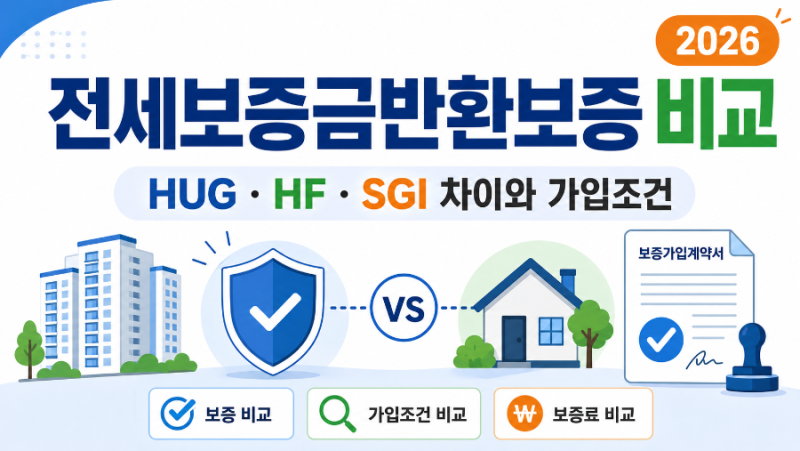 2026

전세보증금반환보증 비교

HUG · HF · SGI 차이와 가입조건

VS

보증가입계약서

보증 비교

가입조건 비교

₩ 보증료 비교